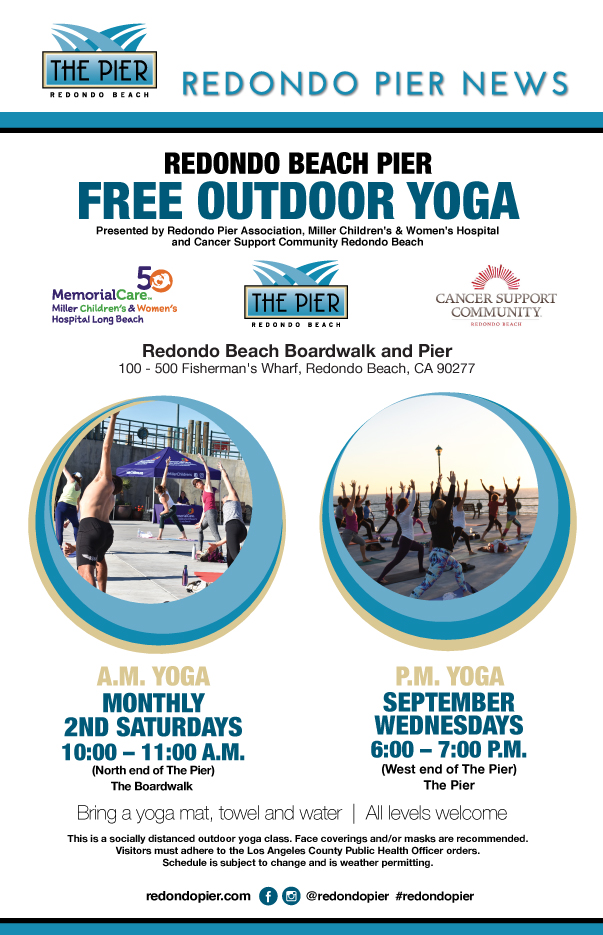 THE PIER
REDONDO BEACH

REDONDO PIER NEWS

REDONDO BEACH PIER
FREE OUTDOOR YOGA

Presented by Redondo Pier Association, Miller Children's & Women's Hospital and Cancer Support Community Redondo Beach

50
MemorialCare
Miller Children's & Women's Hospital Long Beach

THE PIER
REDONDO BEACH

CANCER SUPPORT COMMUNITY
REDONDO BEACH

Redondo Beach Boardwalk and Pier
100 - 500 Fisherman's Wharf, Redondo Beach, CA 90277

A.M. YOGA
MONTHLY
2ND SATURDAYS
10:00 – 11:00 A.M.
(North end of The Pier)
The Boardwalk

P.M. YOGA
SEPTEMBER
WEDNESDAYS
6:00 – 7:00 P.M.
(West end of The Pier)
The Pier

Bring a yoga mat, towel and water | All levels welcome

This is a socially distanced outdoor yoga class. Face coverings and/or masks are recommended. Visitors must adhere to the Los Angeles County Public Health Officer orders. Schedule is subject to change and is weather permitting.

redondopier.com @redondopier #redondopier